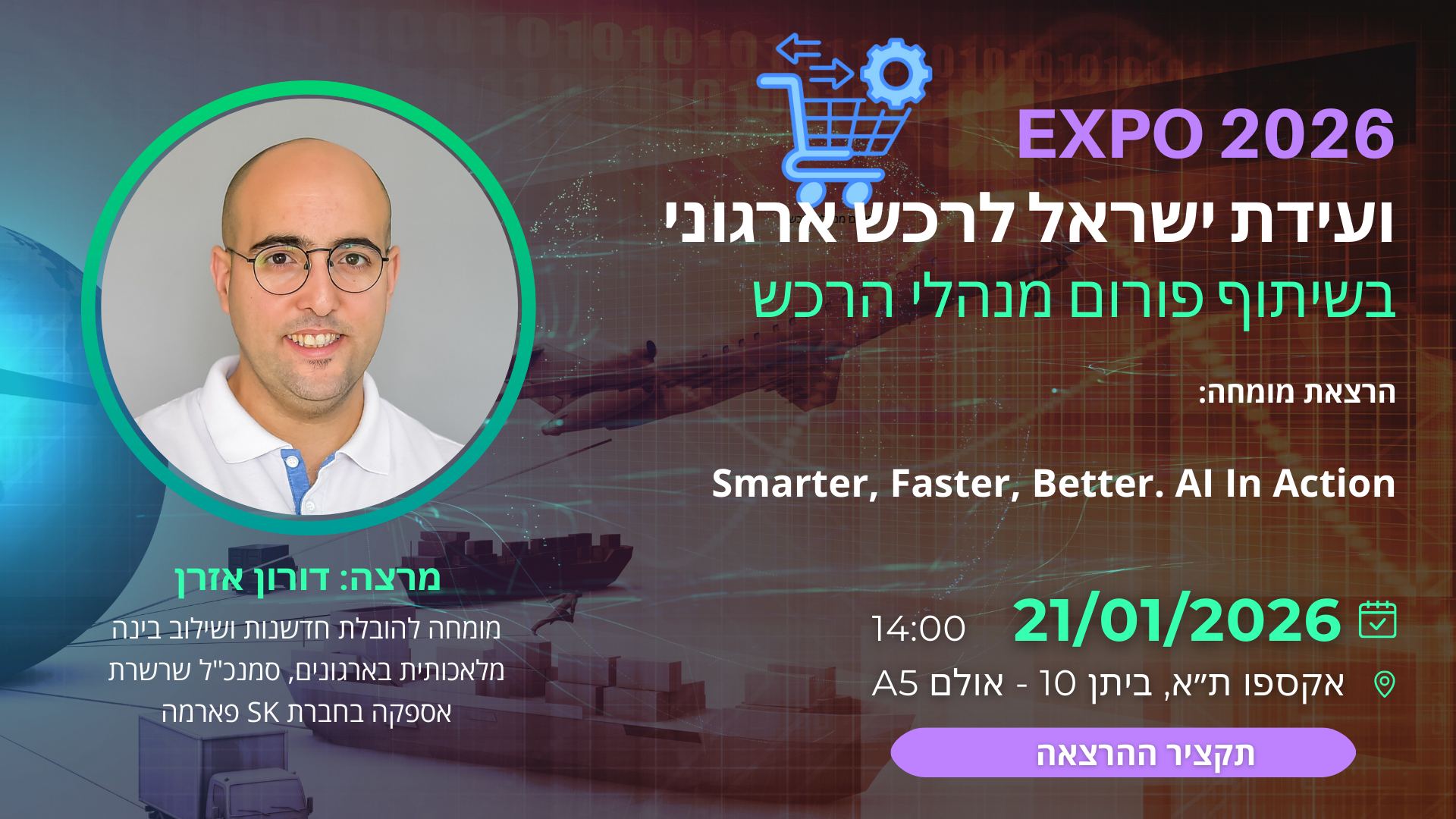 EXPO 2026
ועידת ישראל לרכש ארגוני
בשיתוף פורום מנהלי הרכש

הרצאת מומחה:

Smarter, Faster, Better. AI In Action

21/01/2026 14:00
אקספו ת״א, ביתן 10 - אולם A5

תקציר ההרצאה

מרצה: דורון אזרן
מומחה להובלת חדשנות ושילוב בינה מלאכותית בארגונים, סמנכ"ל שרשרת אספקה בחברת SK פארמה